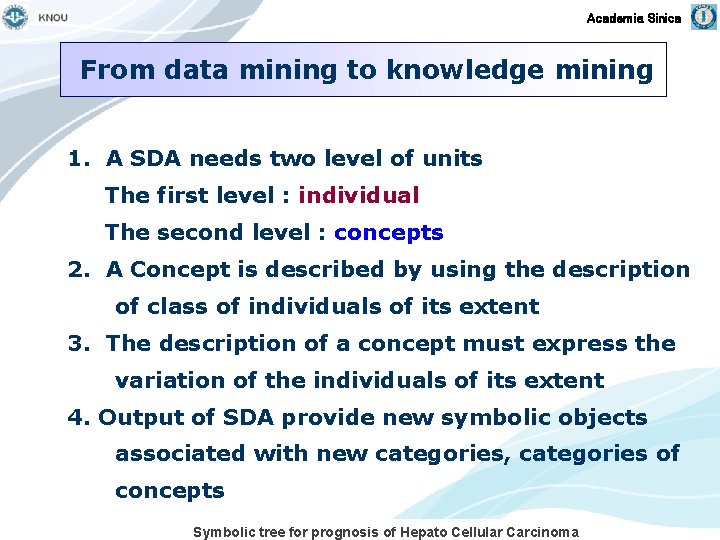 KNOU

Academia Sinica

From data mining to knowledge mining

1. A SDA needs two level of units
The first level : individual
The second level : concepts
2. A Concept is described by using the description of class of individuals of its extent
3. The description of a concept must express the variation of the individuals of its extent
4. Output of SDA provide new symbolic objects associated with new categories, categories of concepts

Symbolic tree for prognosis of Hepato Cellular Carcinoma